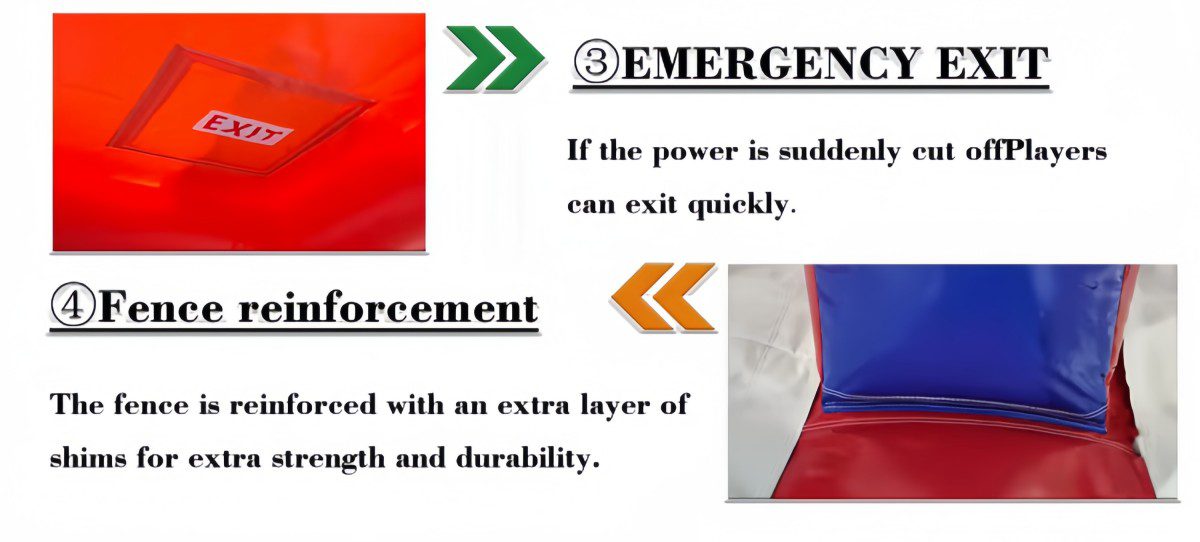 EXIT

③EMERGENCY EXIT

If the power is suddenly cut offPlayers can exit quickly.

④Fence reinforcement

The fence is reinforced with an extra layer of shims for extra strength and durability.